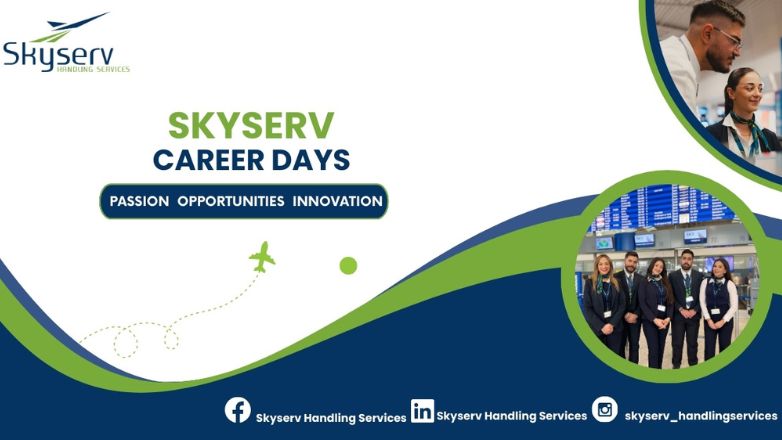 Skyserv
HANDLING SERVICES

SKYSERV
CAREER DAYS

PASSION OPPORTUNITIES INNOVATION

Skyserv Handling Services Skyserv Handling Services skyserv_handlingservices